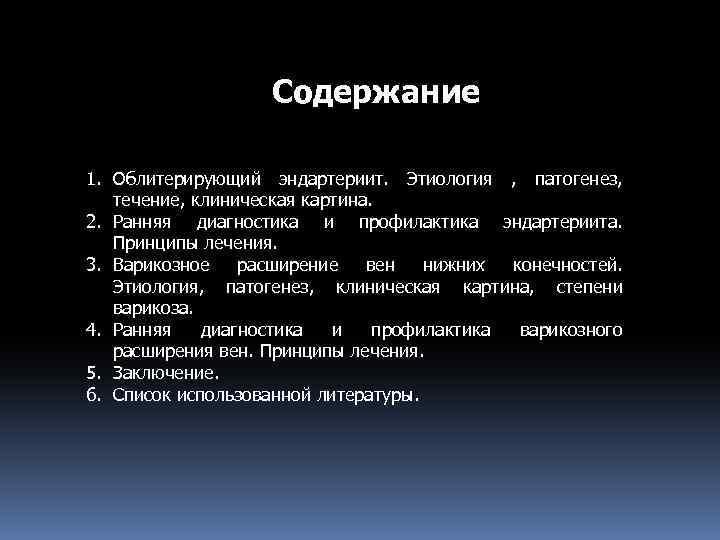 Содержание

1. Облитерирующий эндартериит. Этиология , патогенез, течение, клиническая картина.
2. Ранняя диагностика и профилактика эндартериита. Принципы лечения.
3. Варикозное расширение вен нижних конечностей. Этиология, патогенез, клиническая картина, степени варикоза.
4. Ранняя диагностика и профилактика варикозного расширения вен. Принципы лечения.
5. Заключение.
6. Список использованной литературы.